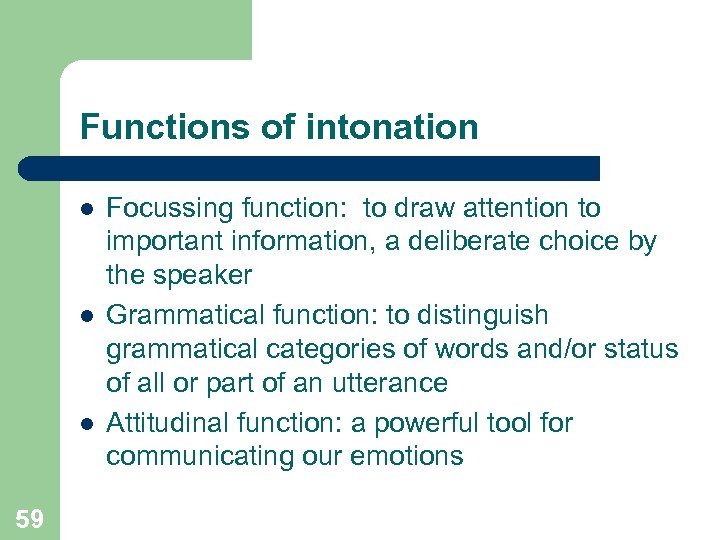 Functions of intonation

- Focussing function:  to draw attention to important information, a deliberate choice by the speaker
- Grammatical function: to distinguish grammatical categories of words and/or status of all or part of an utterance
- Attitudinal function: a powerful tool for communicating our emotions

59